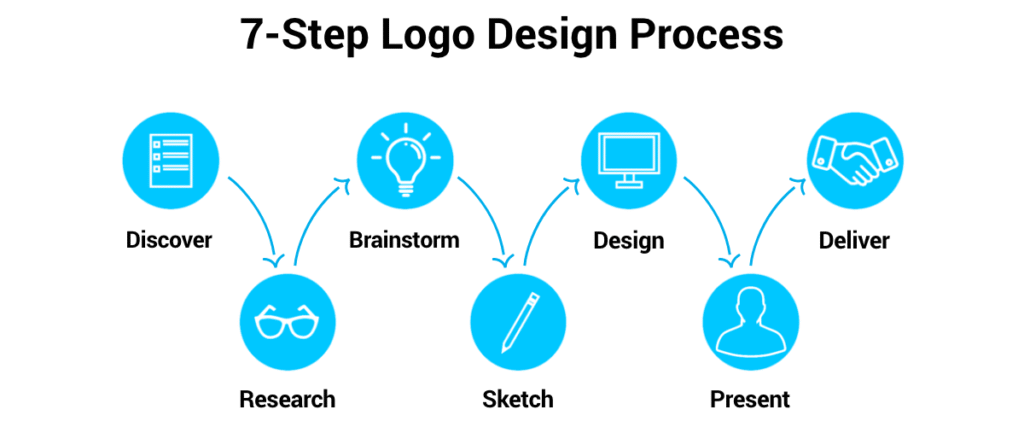 7-Step Logo Design Process

Discover

Research

Brainstorm

Sketch

Design

Present

Deliver